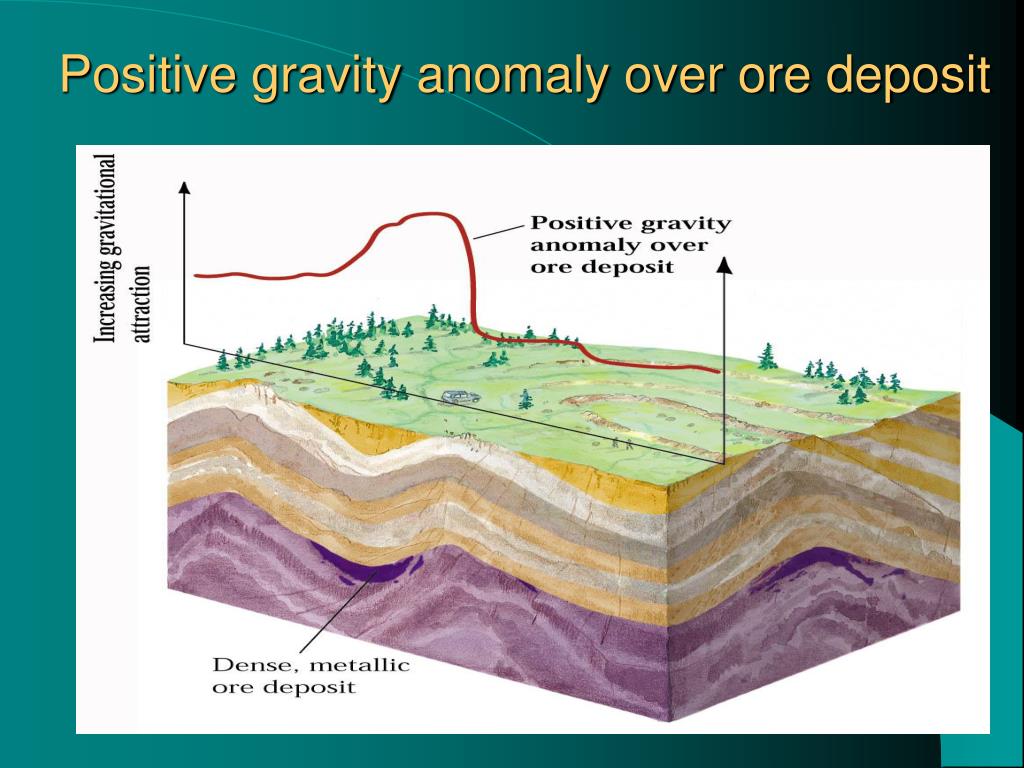 Positive gravity anomaly over ore deposit

Increasing gravitational attraction

Positive gravity anomaly over ore deposit

Dense, metallic ore deposit